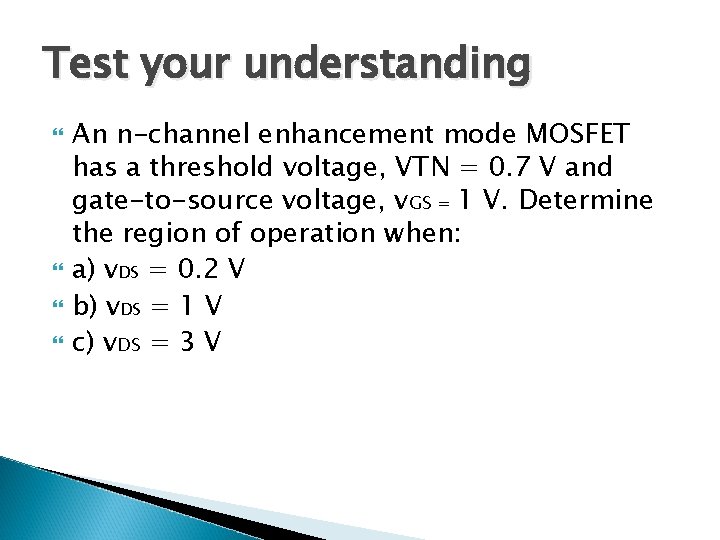 Test your understanding

An n-channel enhancement mode MOSFET has a threshold voltage, VTN = 0.7 V and gate-to-source voltage, $v_{GS}$ = 1 V. Determine the region of operation when:

a) $v_{DS}$ = 0.2 V

b) $v_{DS}$ = 1 V

c) $v_{DS}$ = 3 V